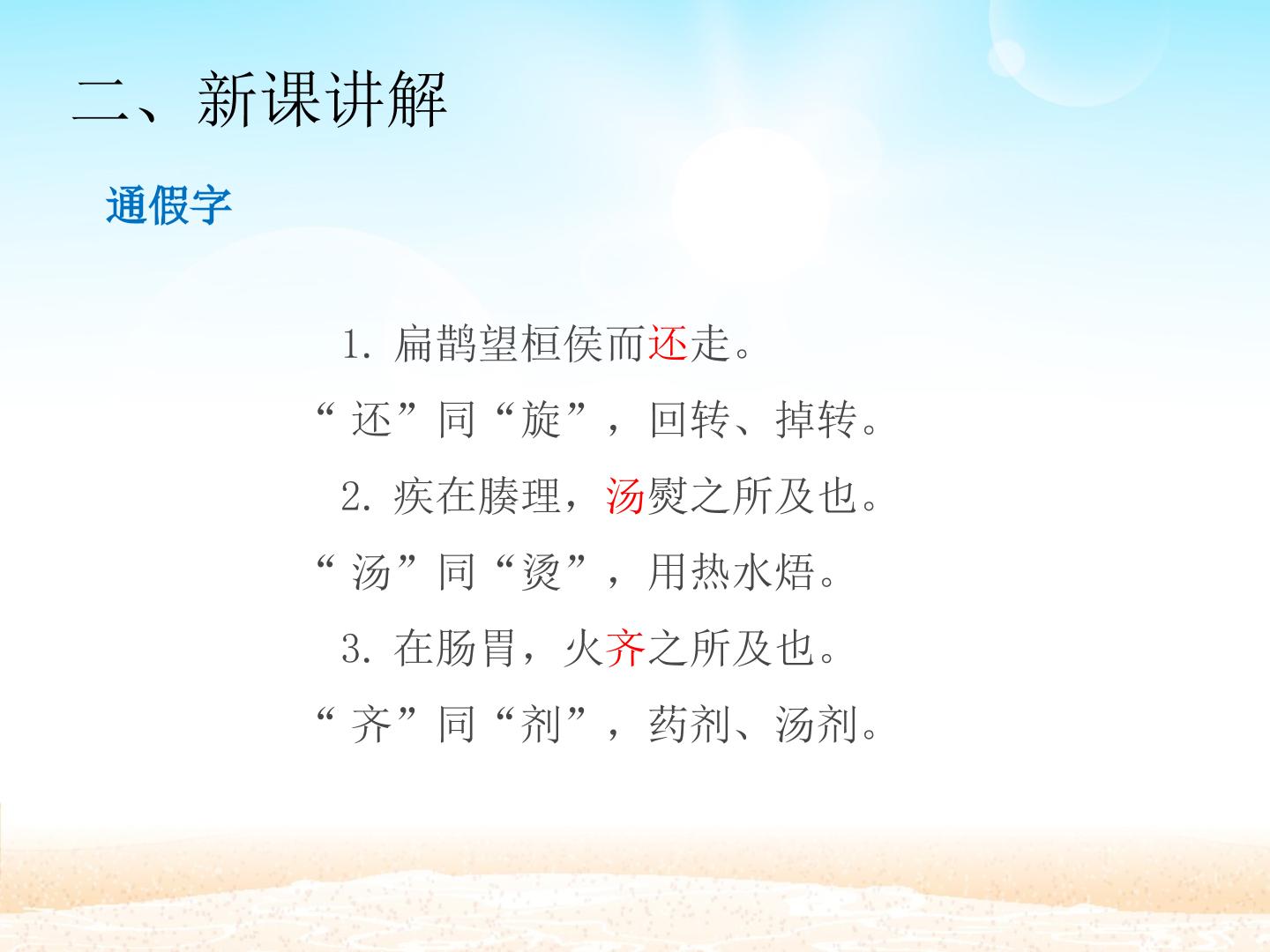 二、新课讲解

通假字

1. 扁鹊望桓侯而还走。

“还”同“旋”，回转、掉转。

2. 疾在腠理，汤熨之所及也。

“汤”同“烫”，用热水焐。

3. 在肠胃，火齐之所及也。

“齐”同“剂”，药剂、汤剂。